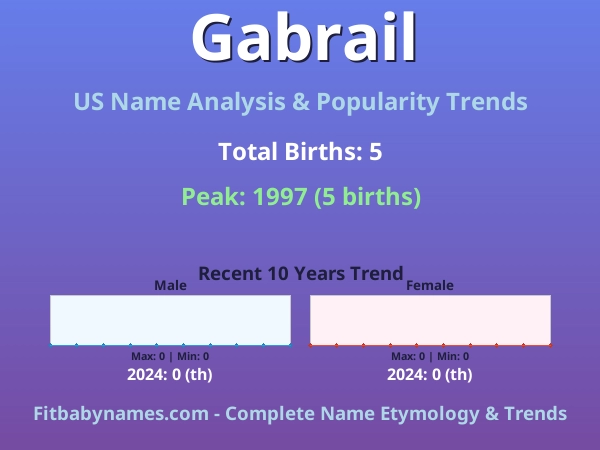 Gabrail

US Name Analysis & Popularity Trends

Total Births: 5

Peak: 1997 (5 births)

Recent 10 Years Trend

Male

Max: 0 | Min: 0

2024: 0 (th)

Female

Max: 0 | Min: 0

2024: 0 (th)

Fitbabynames.com - Complete Name Etymology & Trends